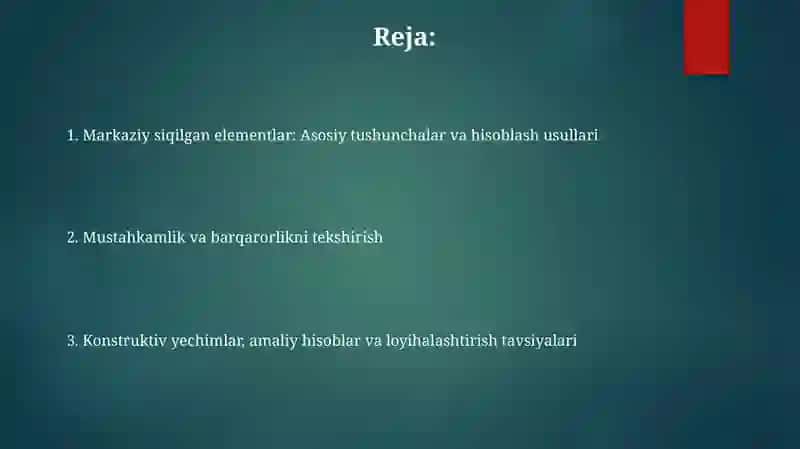 Reja:

1. Markaziy siqilgan elementlar: Asosiy tushunchalar va hisoblash usullari

2. Mustahkamlik va barqarorlikni tekshirish

3. Konstruktiv yechimlar, amaliy hisoblar va loyihalashtirish tavsiyalari